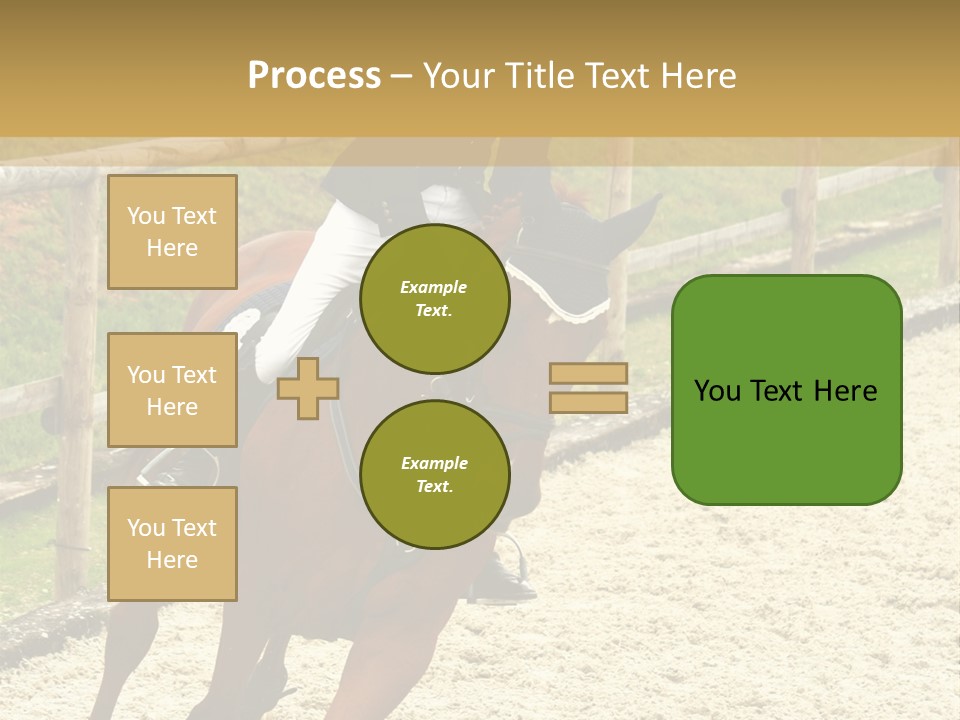 Process – Your Title Text Here

You Text Here

You Text Here

You Text Here

Example Text.

Example Text.

You Text Here